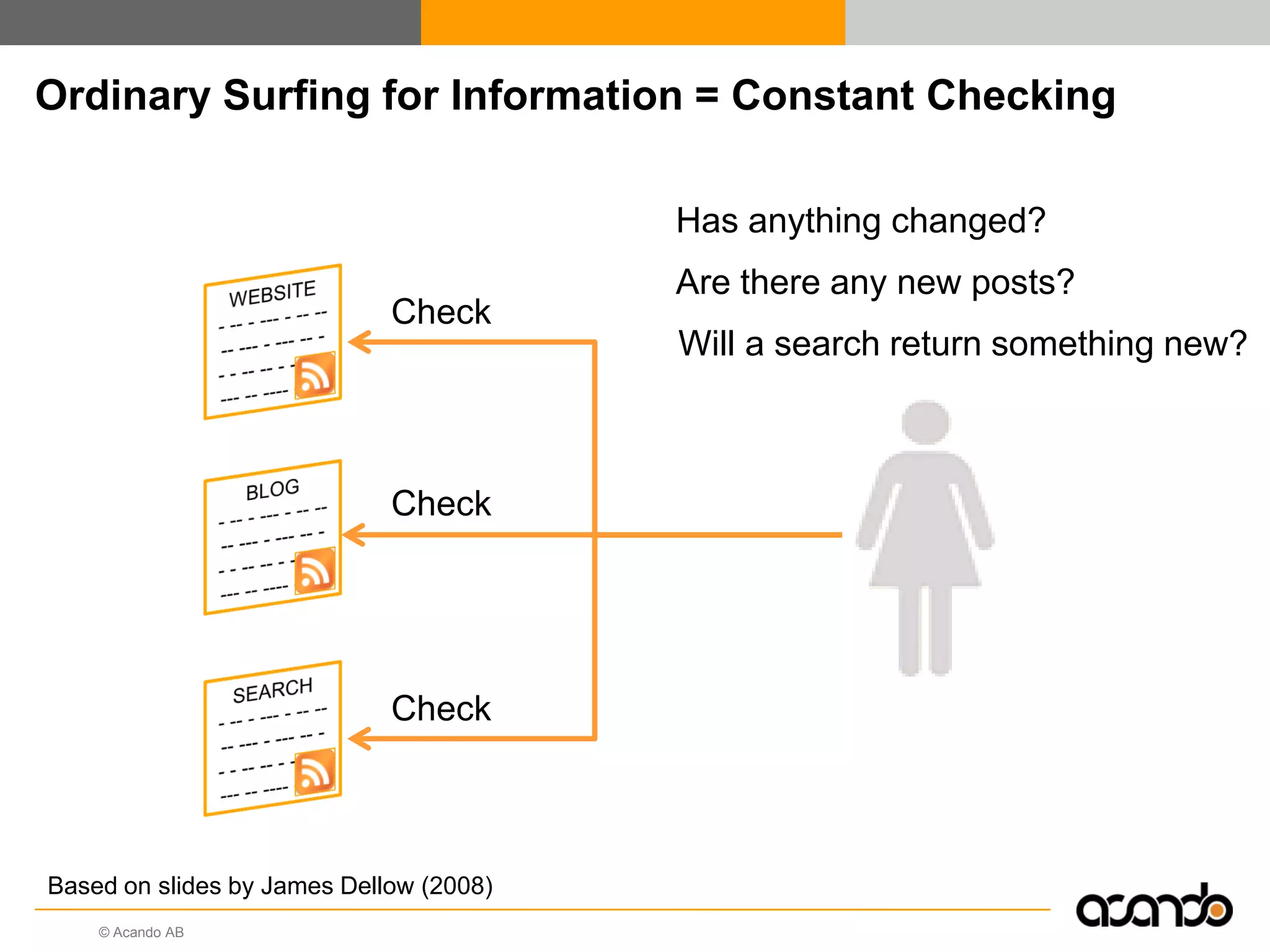 Ordinary Surfing for Information = Constant Checking

Has anything changed?

Are there any new posts?

Will a search return something new?

WEBSITE

Check

BLOG

Check

SEARCH

Check

Based on slides by James Dellow (2008)

© Acando AB

acando